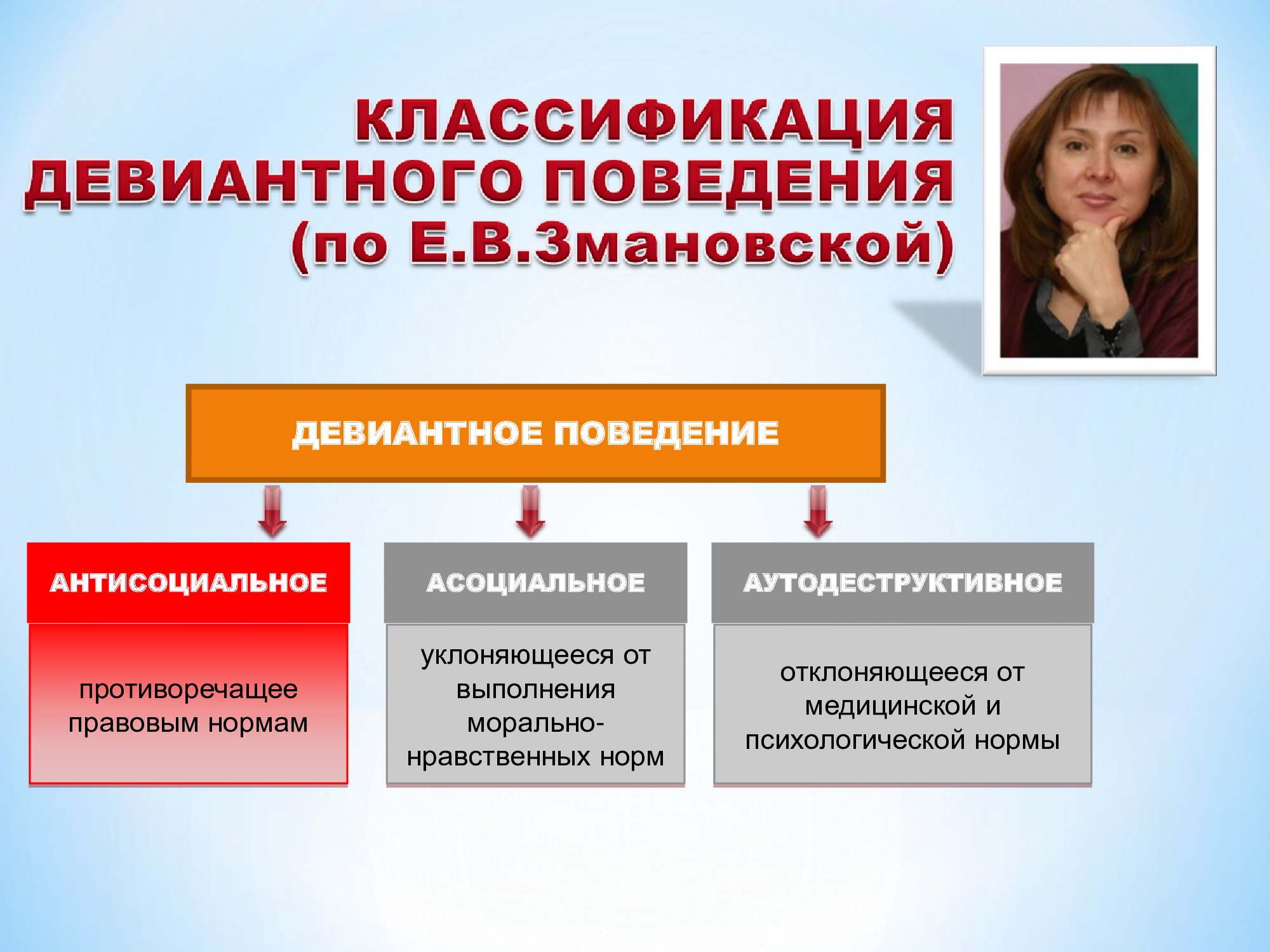 КЛАССИФИКАЦИЯ ДЕВИАНТНОГО ПОВЕДЕНИЯ (по Е.В.Змановской)

ДЕВИАНТНОЕ ПОВЕДЕНИЕ

АНТИСОЦИАЛЬНОЕ

противоречащее правовым нормам

АСОЦИАЛЬНОЕ

уклоняющееся от выполнения морально-нравственных норм

АУТОДЕСТРУКТИВНОЕ

отклоняющееся от медицинской и психологической нормы